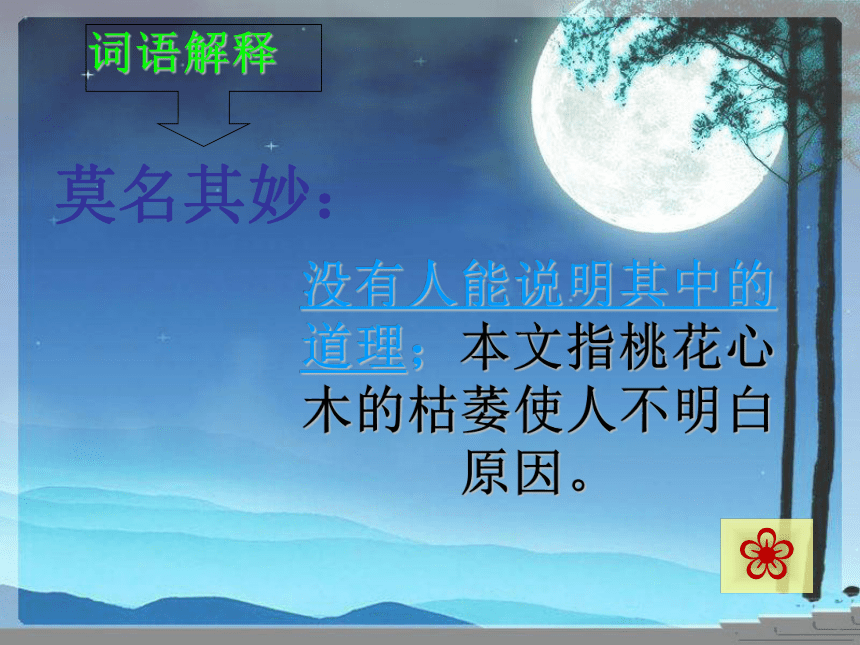 词语解释

莫名其妙：

没有人能说明其中的道理；本文指桃花心木的枯萎使人不明白原因。